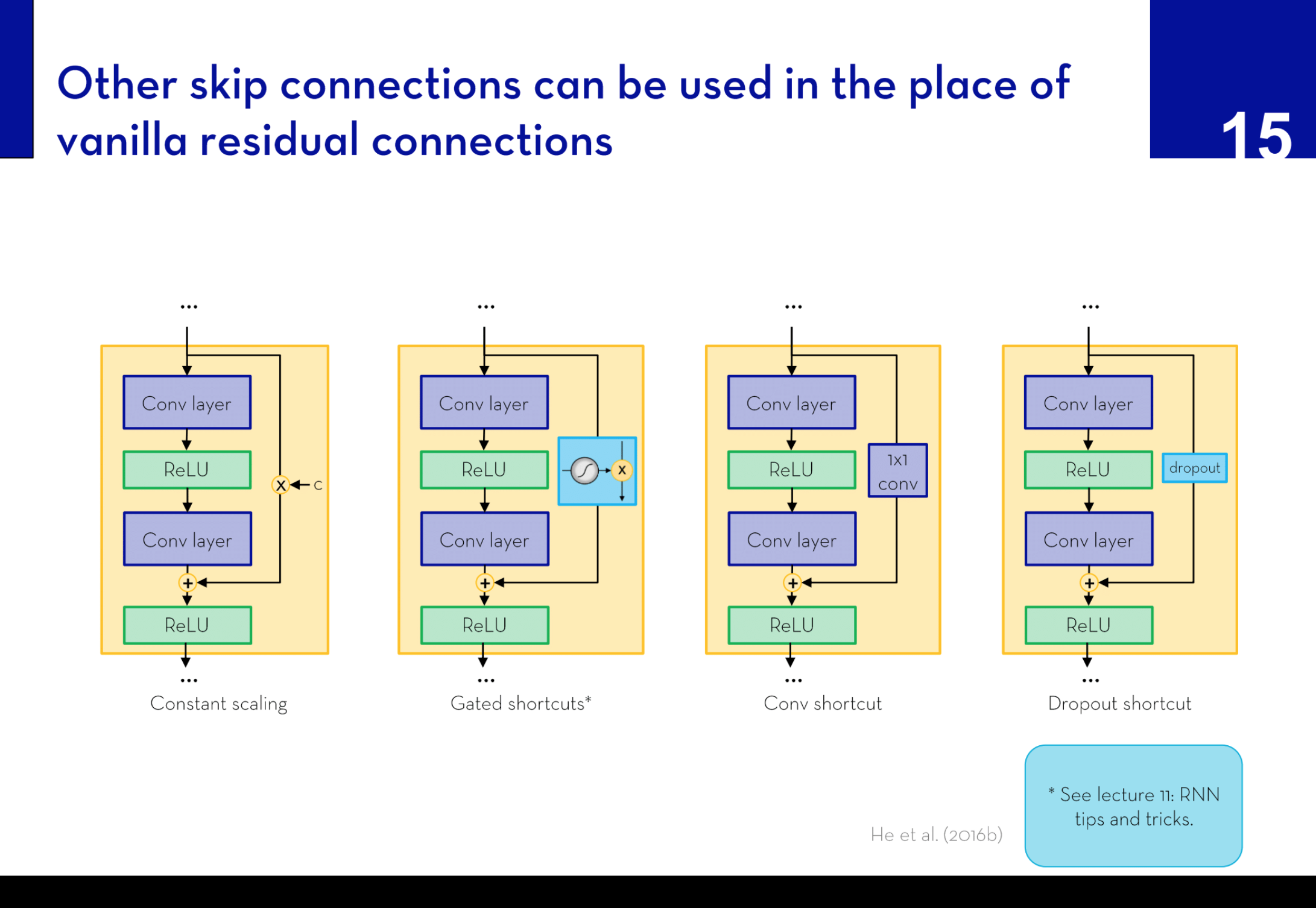 Other skip connections can be used in the place of vanilla residual connections

15

...
Conv layer
ReLU
x
c
Conv layer
+
ReLU
...
Constant scaling

...
Conv layer
ReLU
x
Conv layer
+
ReLU
...
Gated shortcuts*

...
Conv layer
ReLU
1x1 conv
Conv layer
+
ReLU
...
Conv shortcut

...
Conv layer
ReLU
dropout
Conv layer
+
ReLU
...
Dropout shortcut

He et al. (2016b)

* See lecture 11: RNN tips and tricks.